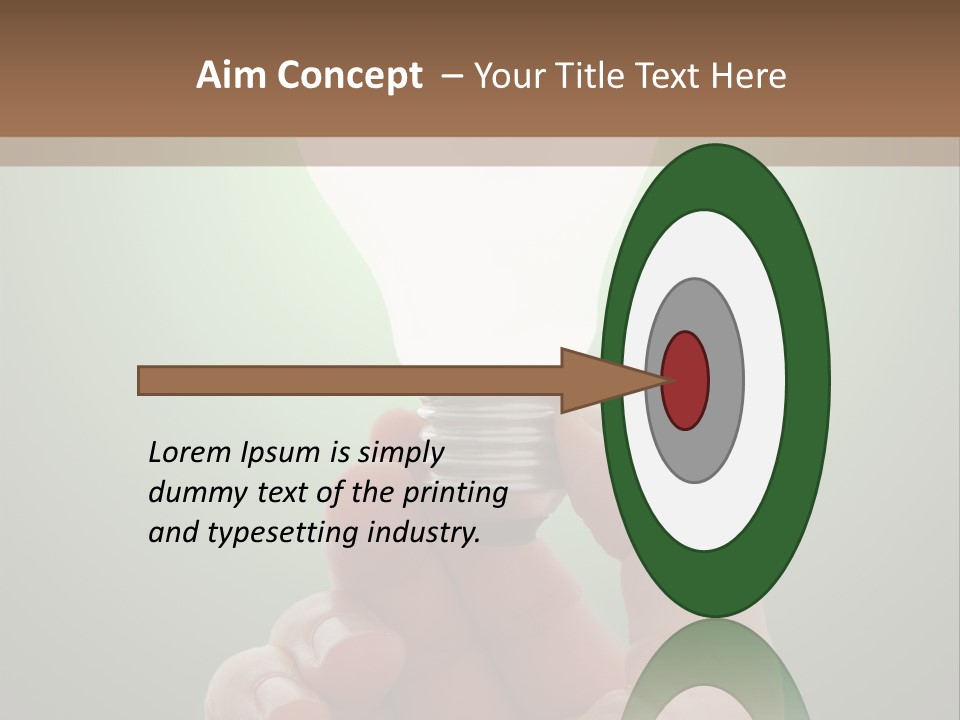 Aim Concept – Your Title Text Here

Lorem Ipsum is simply dummy text of the printing and typesetting industry.